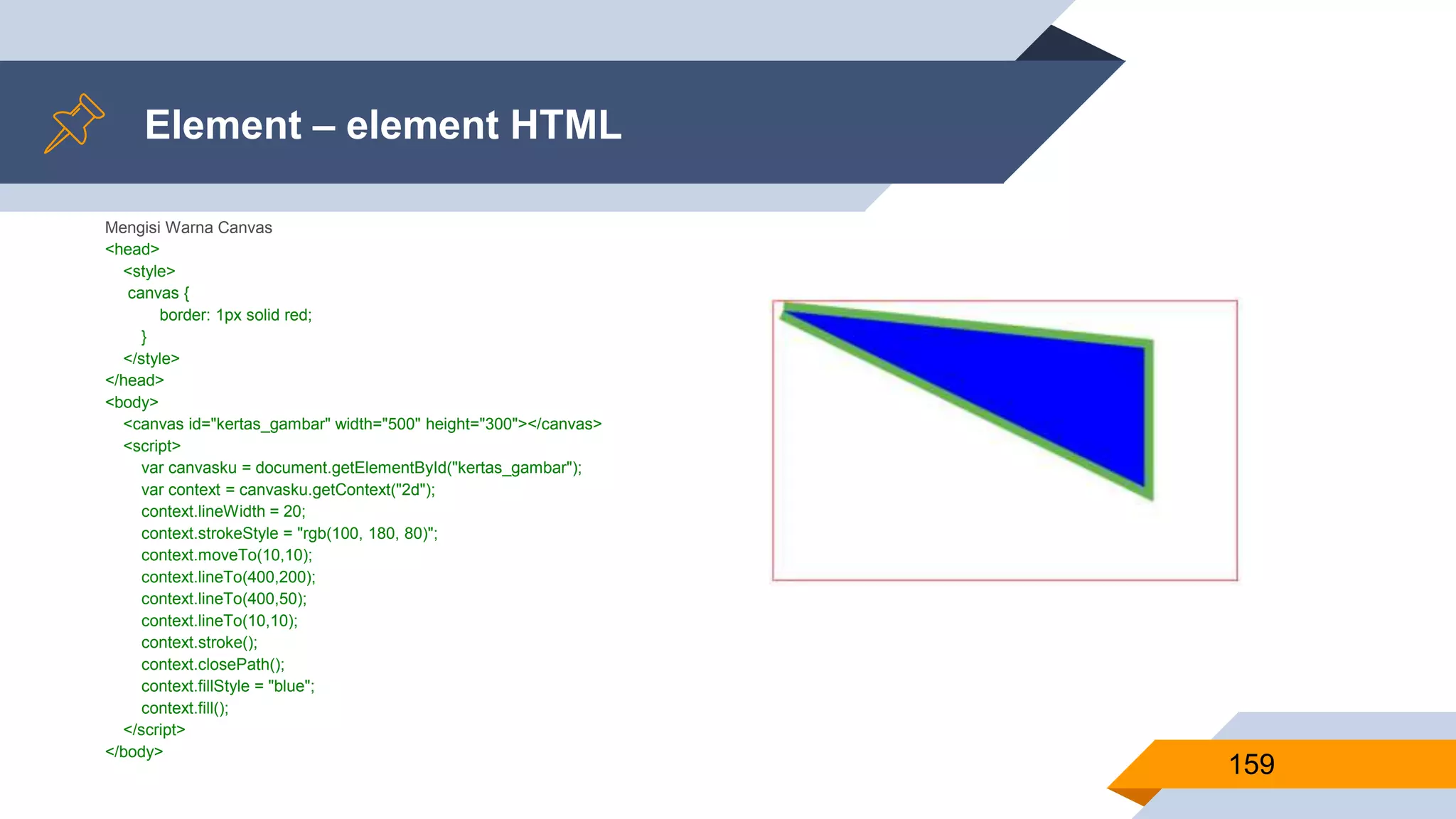 Element – element HTML

Mengisi Warna Canvas
<head>
<style>
canvas {
border: 1px solid red;
}
</style>
</head>
<body>
<canvas id="kertas_gambar" width="500" height="300"></canvas>
<script>
var canvasku = document.getElementById("kertas_gambar");
var context = canvasku.getContext("2d");
context.lineWidth = 20;
context.strokeStyle = "rgb(100, 180, 80)";
context.moveTo(10,10);
context.lineTo(400,200);
context.lineTo(400,50);
context.lineTo(10,10);
context.stroke();
context.closePath();
context.fillStyle = "blue";
context.fill();
</script>
</body>

159